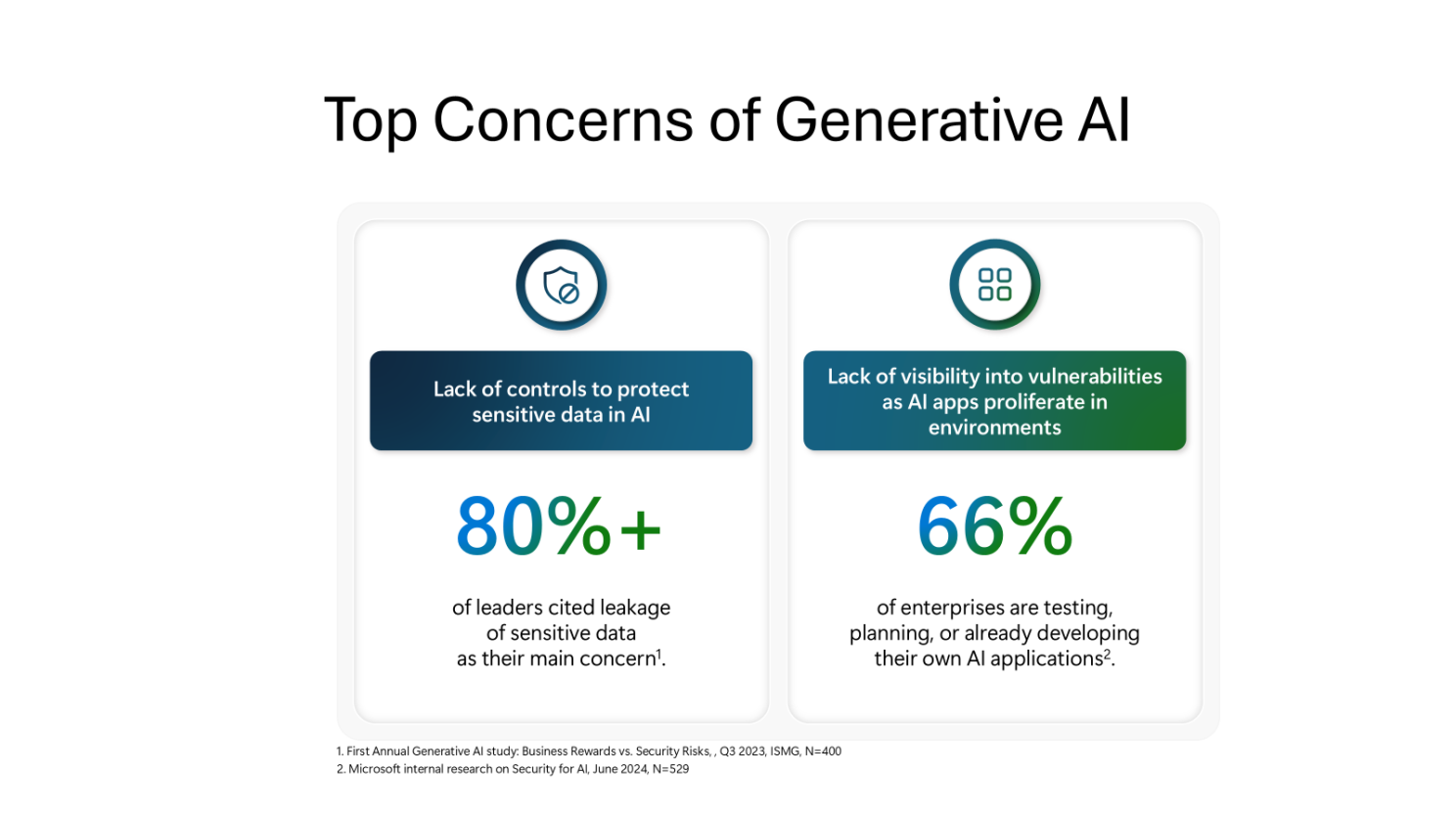 Top Concerns of Generative AI

Lack of controls to protect sensitive data in AI

80%+

of leaders cited leakage of sensitive data as their main concern$^1$.

Lack of visibility into vulnerabilities as AI apps proliferate in environments

66%

of enterprises are testing, planning, or already developing their own AI applications$^2$.

1. First Annual Generative AI study: Business Rewards vs. Security Risks, , Q3 2023, ISMG, N=400
2. Microsoft internal research on Security for AI, June 2024, N=529